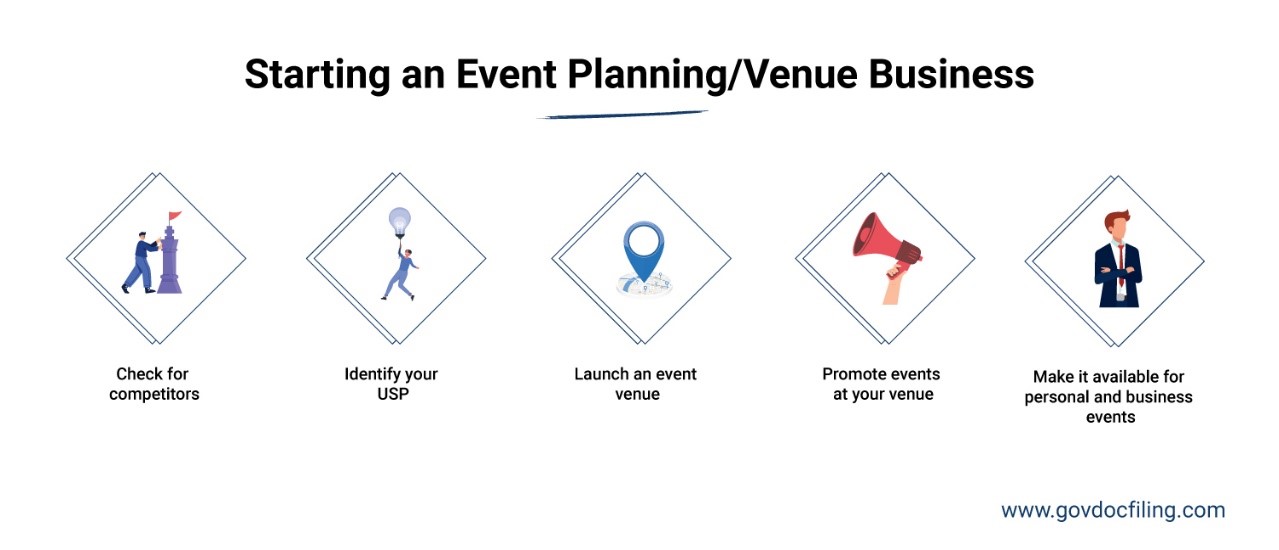 Starting an Event Planning/Venue Business

Check for competitors

Identify your USP

Launch an event venue

Promote events at your venue

Make it available for personal and business events

www.govdocfiling.com